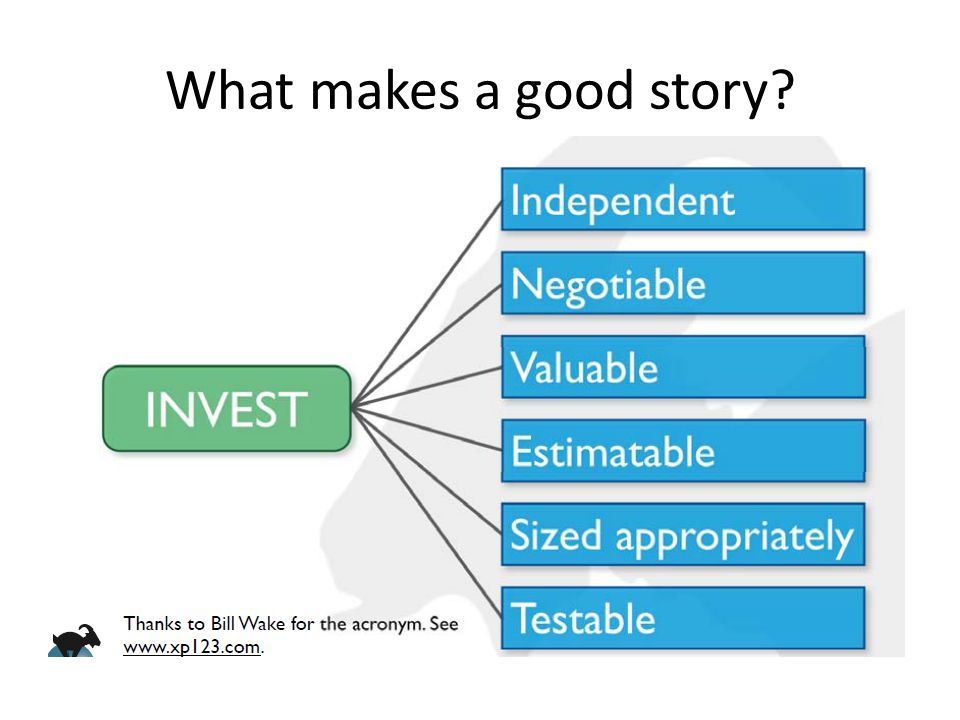 What makes a good story?

INVEST

Independent

Negotiable

Valuable

Estimatable

Sized appropriately

Testable

Thanks to Bill Wake for the acronym. See www.xp123.com.